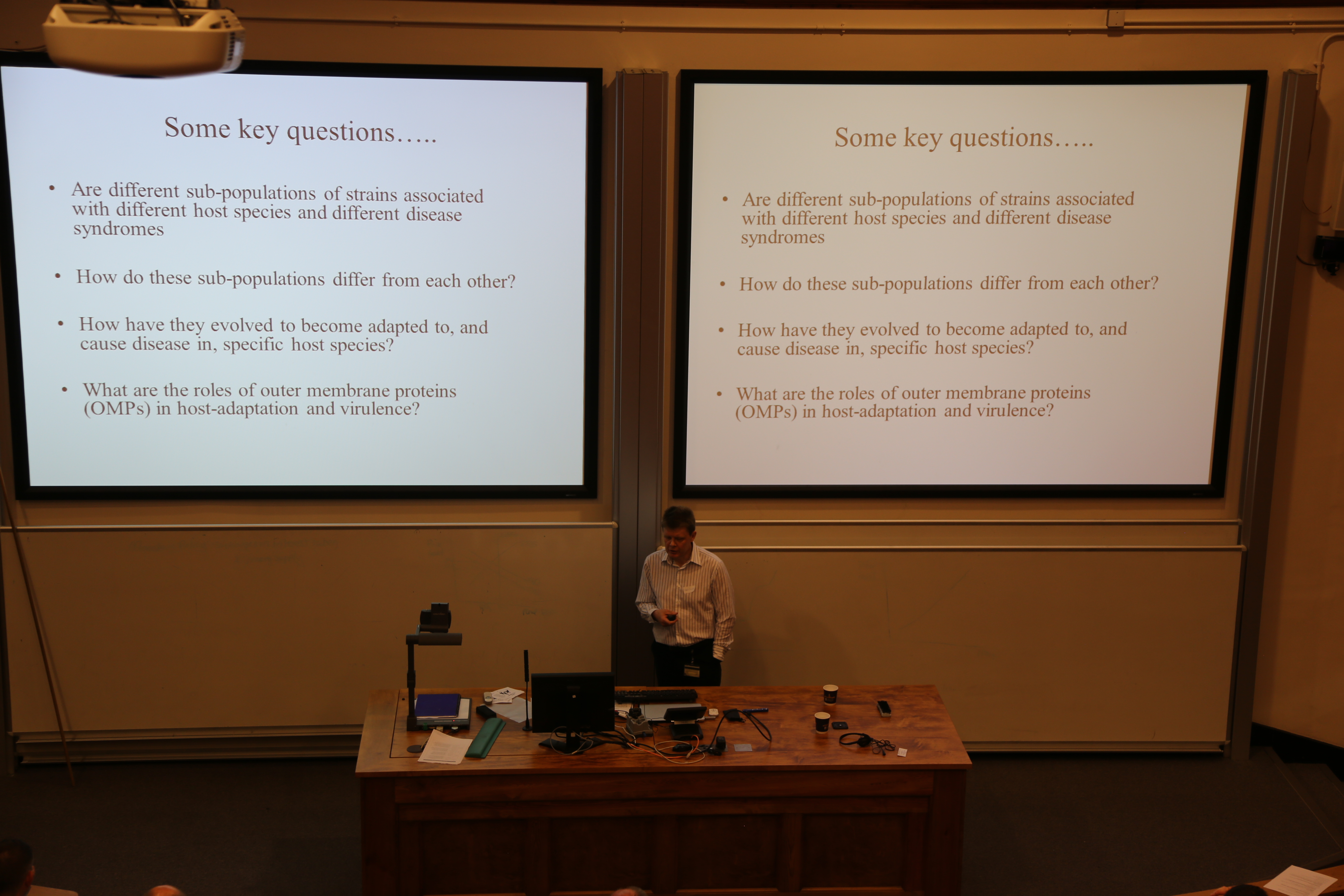 Some key questions…..

• Are different sub-populations of strains associated with different host species and different disease syndromes

• How do these sub-populations differ from each other?

• How have they evolved to become adapted to, and cause disease in, specific host species?

• What are the roles of outer membrane proteins (OMPs) in host-adaptation and virulence?

Some key questions…..

• Are different sub-populations of strains associated with different host species and different disease syndromes

• How do these sub-populations differ from each other?

• How have they evolved to become adapted to, and cause disease in, specific host species?

• What are the roles of outer membrane proteins (OMPs) in host-adaptation and virulence?